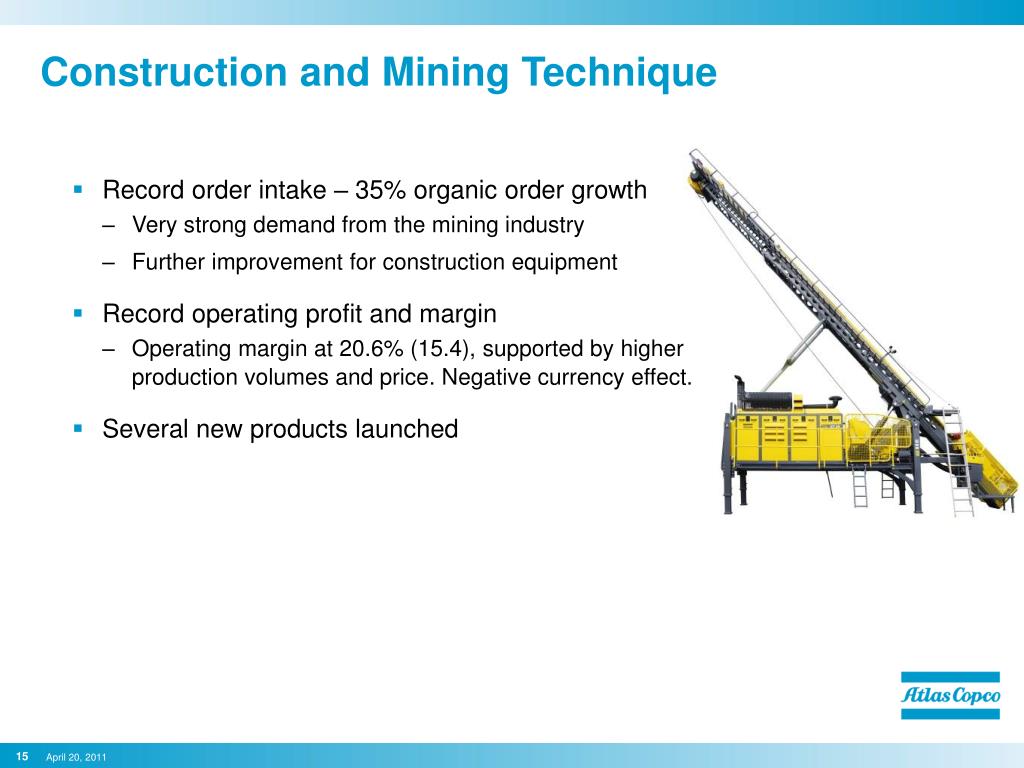 Construction and Mining Technique

▪ Record order intake – 35% organic order growth
– Very strong demand from the mining industry
– Further improvement for construction equipment

▪ Record operating profit and margin
– Operating margin at 20.6% (15.4), supported by higher production volumes and price. Negative currency effect.

▪ Several new products launched

Atlas Copco

15 April 20, 2011